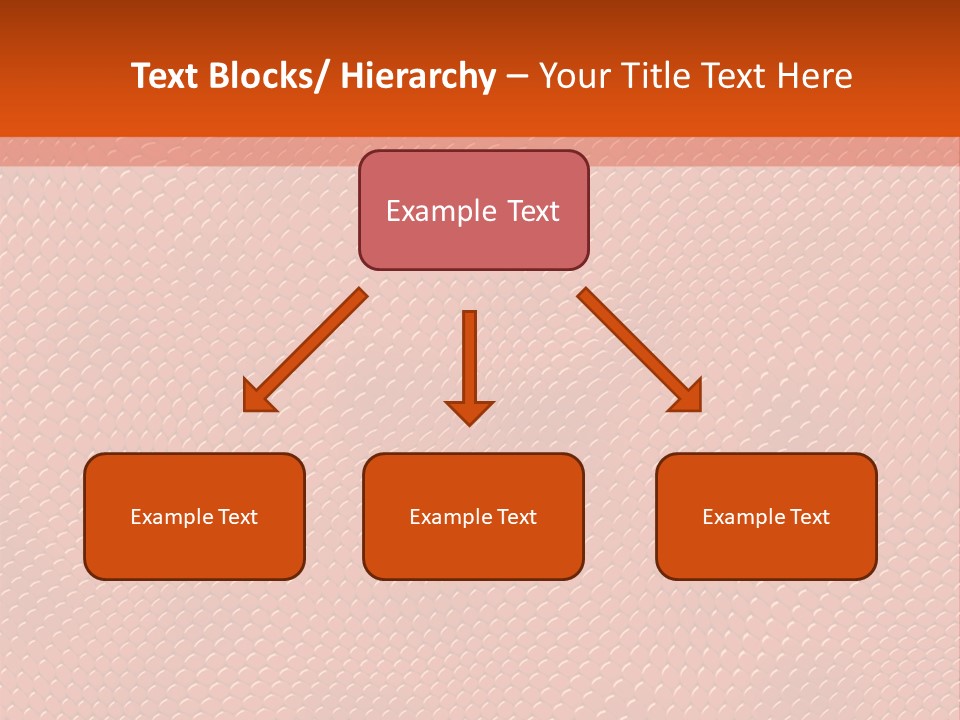 Text Blocks/ Hierarchy – Your Title Text Here

Example Text

Example Text

Example Text

Example Text